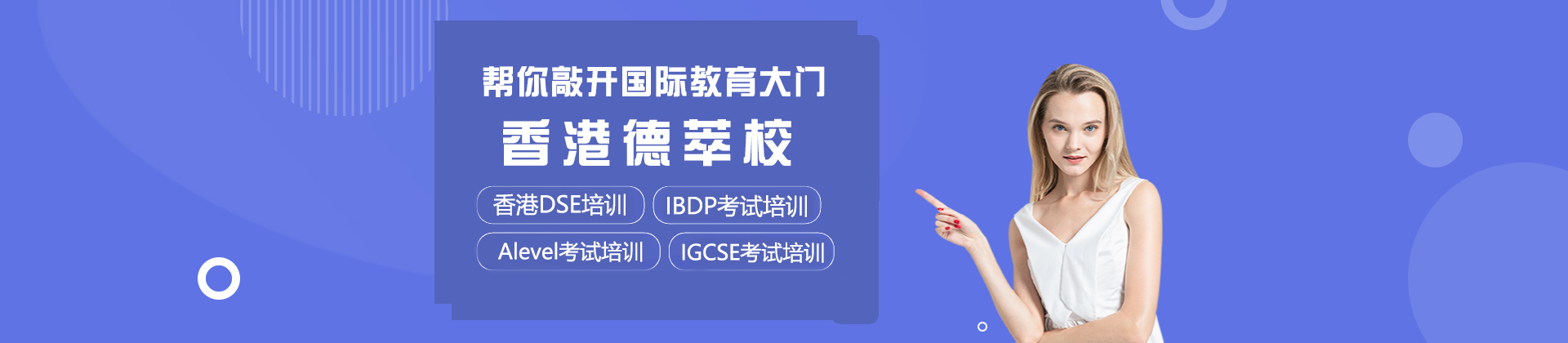 帮你敲开国际教育大门

香港德萃校

香港DSE培训

IBDP考试培训

Alevel考试培训

IGCSE考试培训